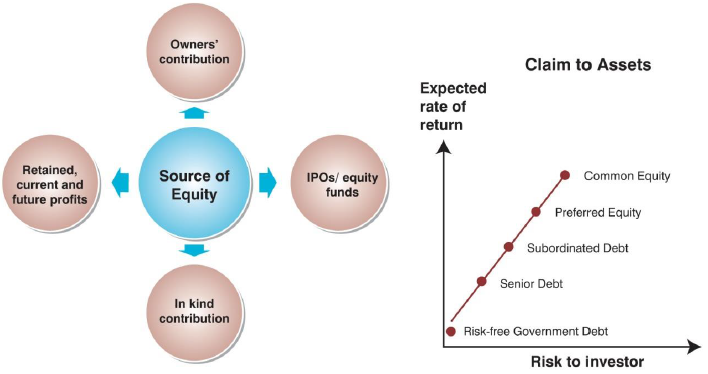 Owners' contribution

Retained, current and future profits

Source of Equity

IPOs/ equity funds

In kind contribution

Claim to Assets

Expected rate of return

Common Equity

Preferred Equity

Subordinated Debt

Senior Debt

Risk-free Government Debt

Risk to investor